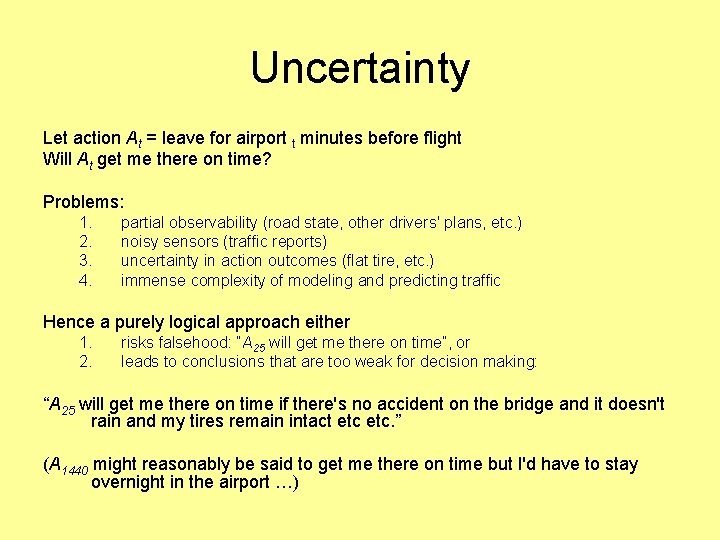 Uncertainty

Let action $A_t$ = leave for airport $_t$ minutes before flight
Will $A_t$ get me there on time?

Problems:
1. partial observability (road state, other drivers' plans, etc.)
2. noisy sensors (traffic reports)
3. uncertainty in action outcomes (flat tire, etc.)
4. immense complexity of modeling and predicting traffic

Hence a purely logical approach either
1. risks falsehood: "$A_{25}$ will get me there on time", or
2. leads to conclusions that are too weak for decision making:

"$A_{25}$ will get me there on time if there's no accident on the bridge and it doesn't rain and my tires remain intact etc etc."

($A_{1440}$ might reasonably be said to get me there on time but I'd have to stay overnight in the airport …)